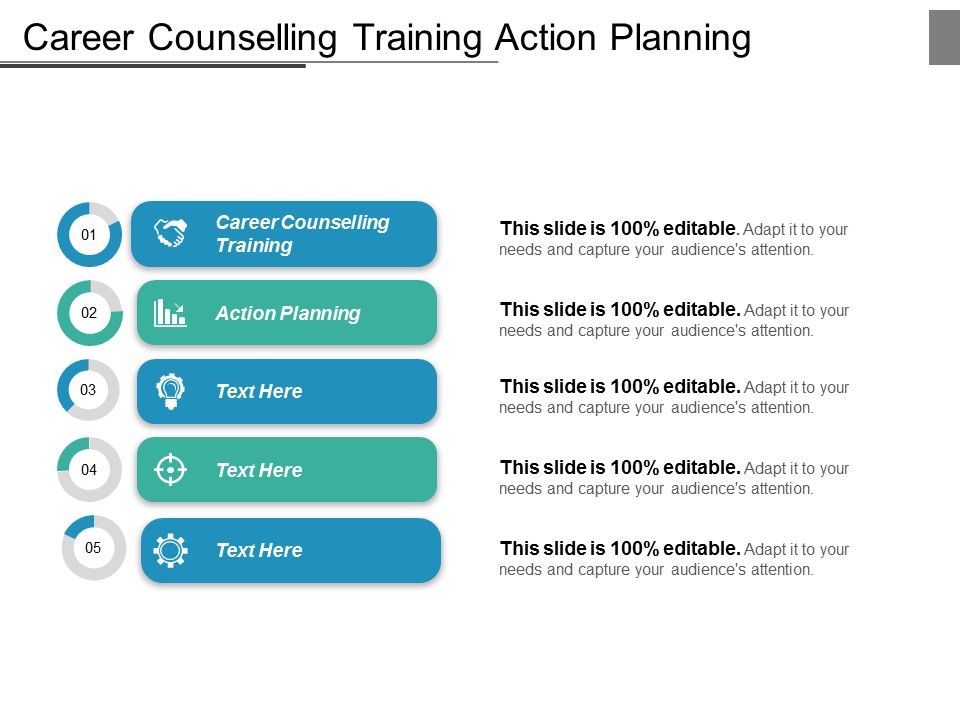 Career Counselling Training Action Planning

01

Career Counselling Training

This slide is 100% editable. Adapt it to your needs and capture your audience's attention.

02

Action Planning

This slide is 100% editable. Adapt it to your needs and capture your audience's attention.

03

Text Here

This slide is 100% editable. Adapt it to your needs and capture your audience's attention.

04

Text Here

This slide is 100% editable. Adapt it to your needs and capture your audience's attention.

05

Text Here

This slide is 100% editable. Adapt it to your needs and capture your audience's attention.